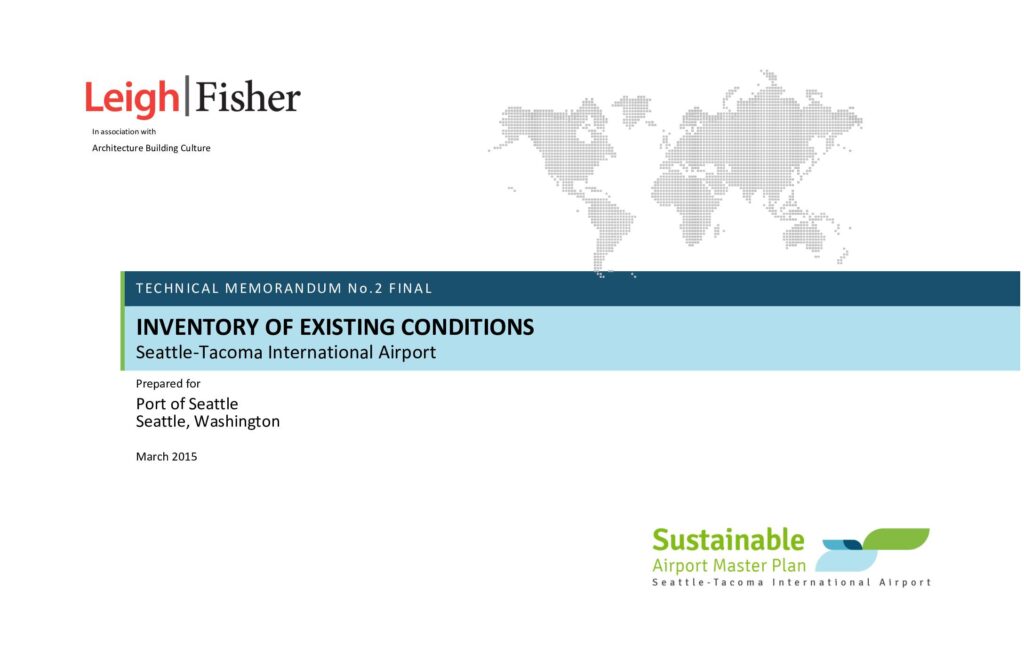 Leigh|Fisher

In association with

Architecture Building Culture

TECHNICAL MEMORANDUM No.2 FINAL

INVENTORY OF EXISTING CONDITIONS

Seattle-Tacoma International Airport

Prepared for

Port of Seattle
Seattle, Washington

March 2015

Sustainable
Airport Master Plan
Seattle-Tacoma International Airport